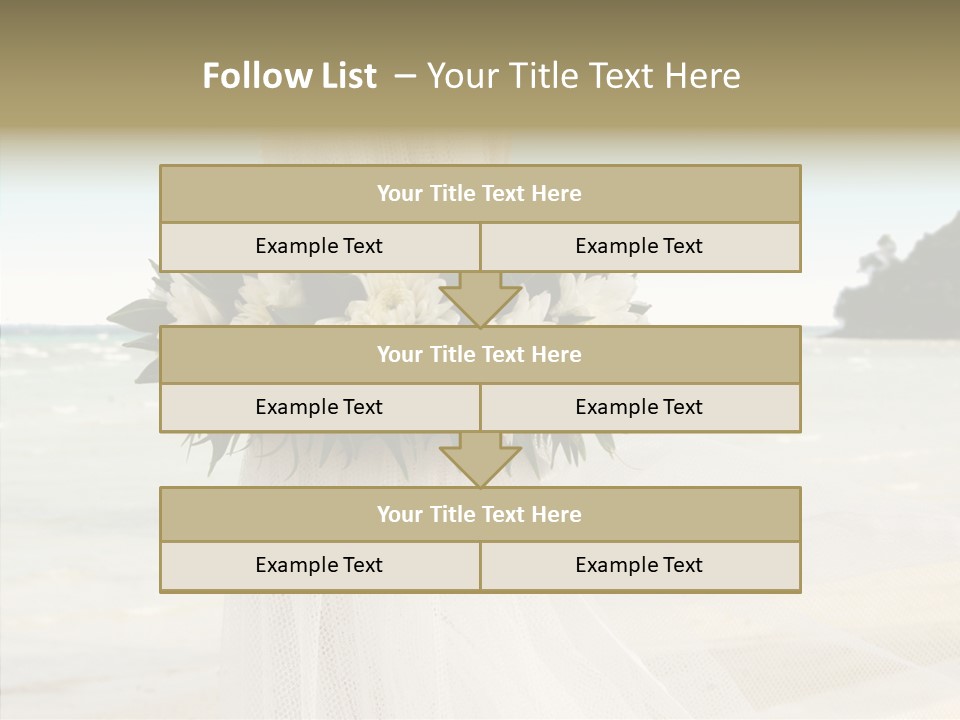 Follow List – Your Title Text Here

Your Title Text Here

Example Text Example Text

Your Title Text Here

Example Text Example Text

Your Title Text Here

Example Text Example Text